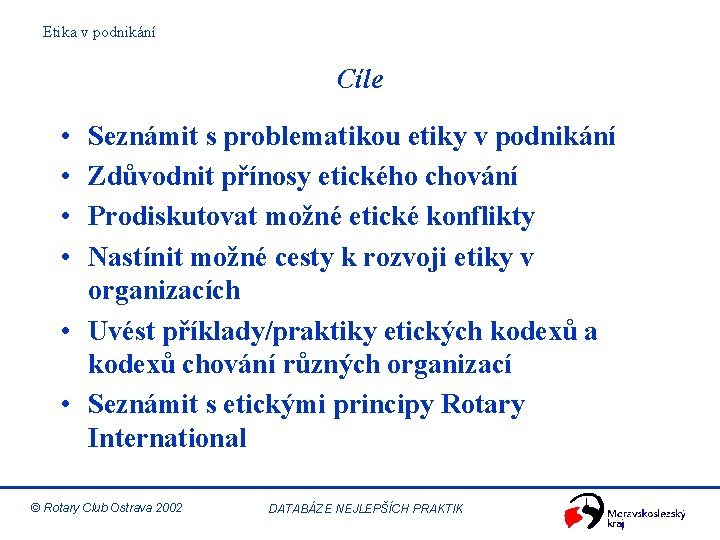 Etika v podnikání

Cíle

• Seznámit s problematikou etiky v podnikání
• Zdůvodnit přínosy etického chování
• Prodiskutovat možné etické konflikty
• Nastínit možné cesty k rozvoji etiky v organizacích
• Uvést příklady/praktiky etických kodexů a kodexů chování různých organizací
• Seznámit s etickými principy Rotary International

© Rotary Club Ostrava 2002

DATABÁZE NEJLEPŠÍCH PRAKTIK

Moravskoslezský kraj